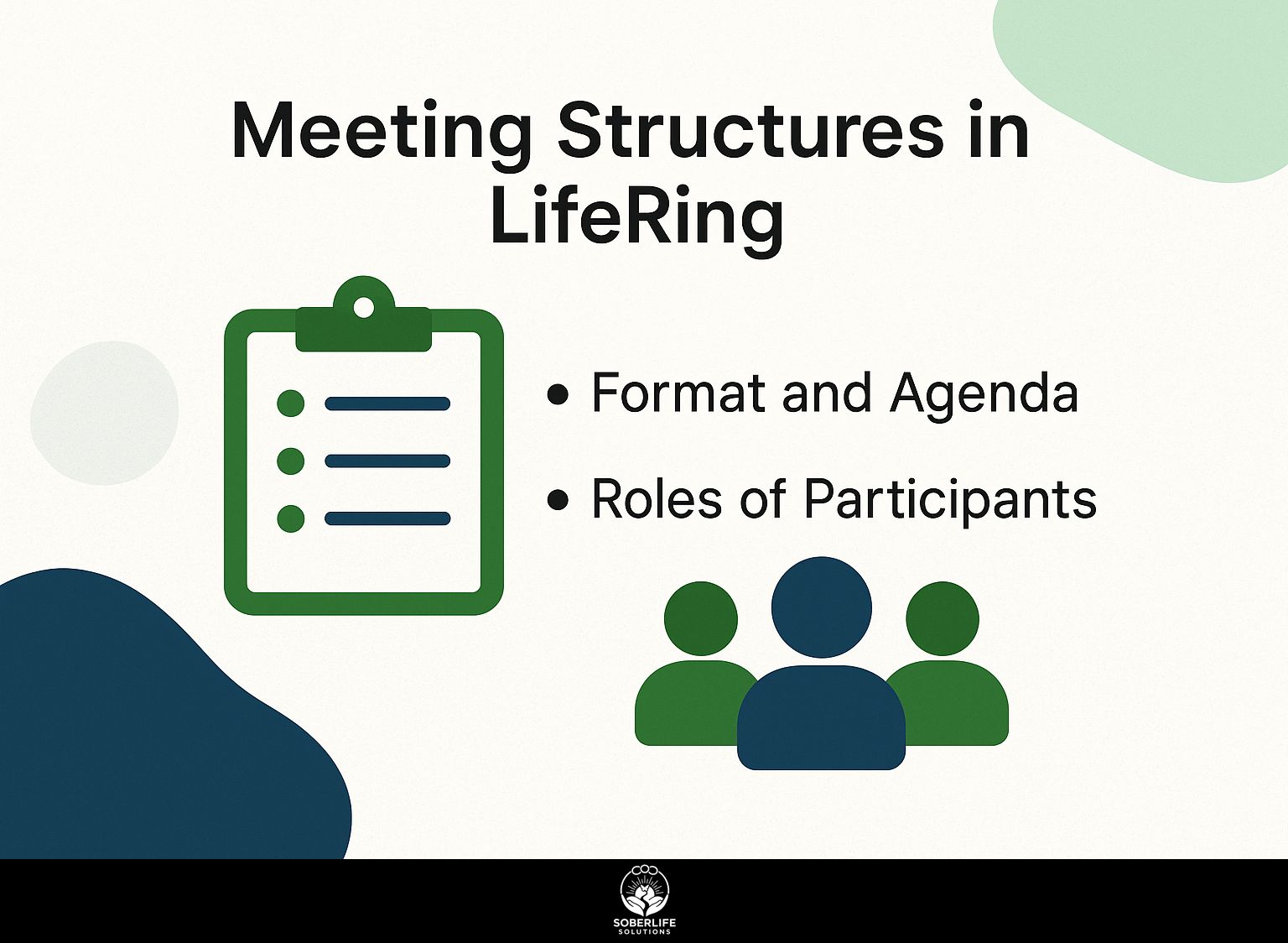 Meeting Structures in LifeRing

• Format and Agenda

• Roles of Participants

SOBERLIFE
SOLUTIONS